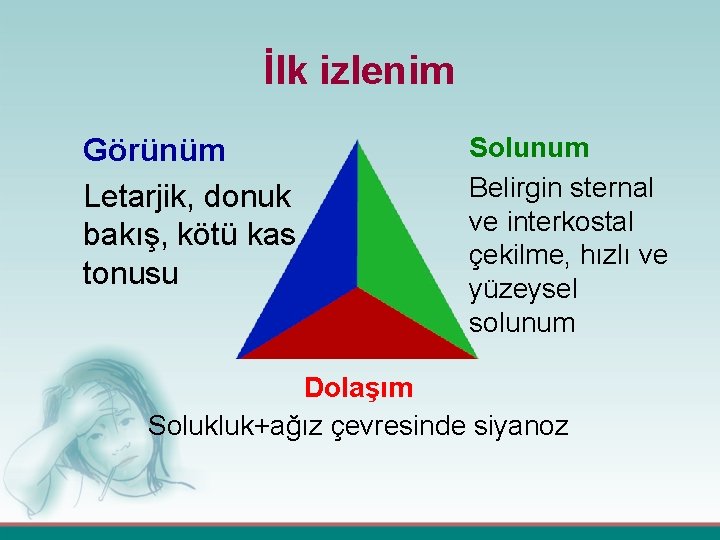 İlk izlenim

Görünüm

Letarjik, donuk bakış, kötü kas tonusu

Solunum

Belirgin sternal ve interkostal çekilme, hızlı ve yüzeysel solunum

Dolaşım

Solukluk+ağız çevresinde siyanoz